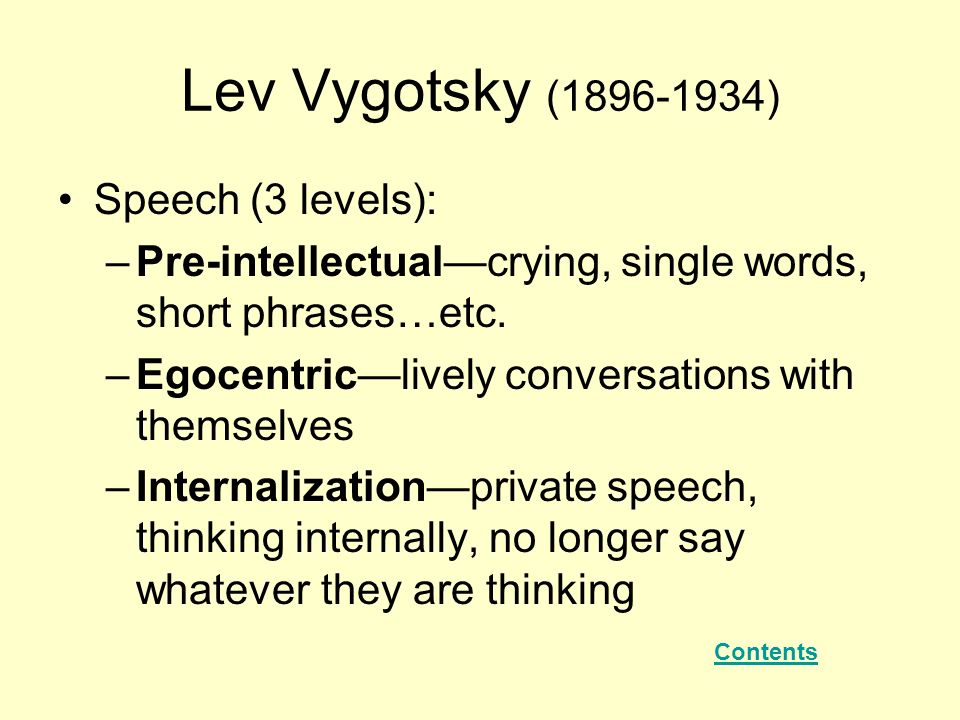 Lev Vygotsky (1896-1934)

• Speech (3 levels):

– Pre-intellectual—crying, single words, short phrases…etc.

– Egocentric—lively conversations with themselves

– Internalization—private speech, thinking internally, no longer say whatever they are thinking

Contents